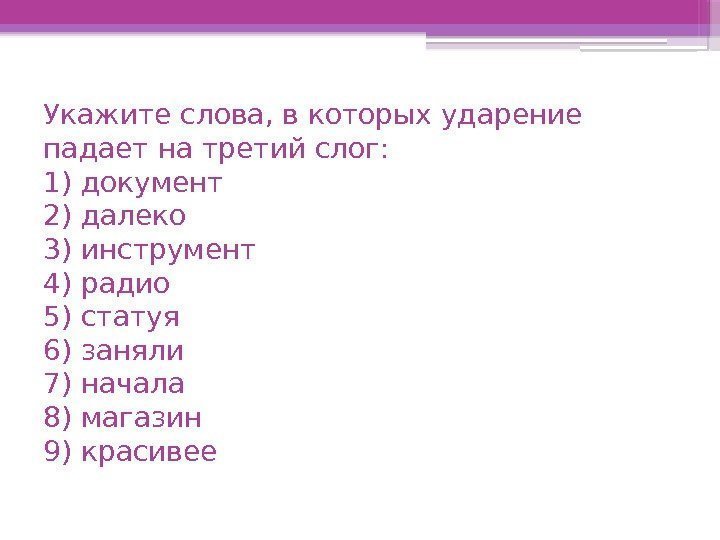 Укажите слова, в которых ударение падает на третий слог:
1) документ
2) далеко
3) инструмент
4) радио
5) статуя
6) заняли
7) начала
8) магазин
9) красивее